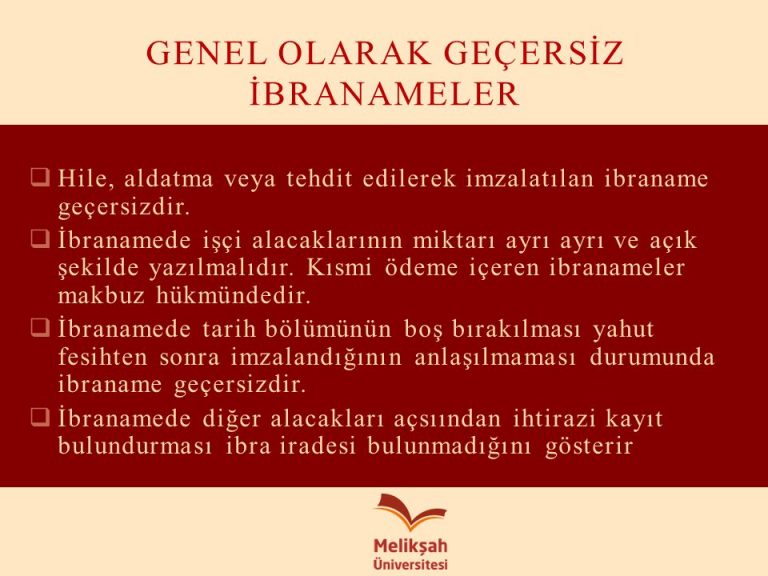 GENEL OLARAK GEÇERSİZ İBRANAMELER

❑ Hile, aldatma veya tehdit edilerek imzalatılan ibraname geçersizdir.

❑ İbranamede işçi alacaklarının miktarı ayrı ayrı ve açık şekilde yazılmalıdır. Kısmi ödeme içeren ibranameler makbuz hükmündedir.

❑ İbranamede tarih bölümünün boş bırakılması yahut fesihten sonra imzalandığının anlaşılmaması durumunda ibraname geçersizdir.

❑ İbranamede diğer alacakları açsıından ihtirazi kayıt bulundurması ibra iradesi bulunmadığını gösterir

Melikşah Üniversitesi